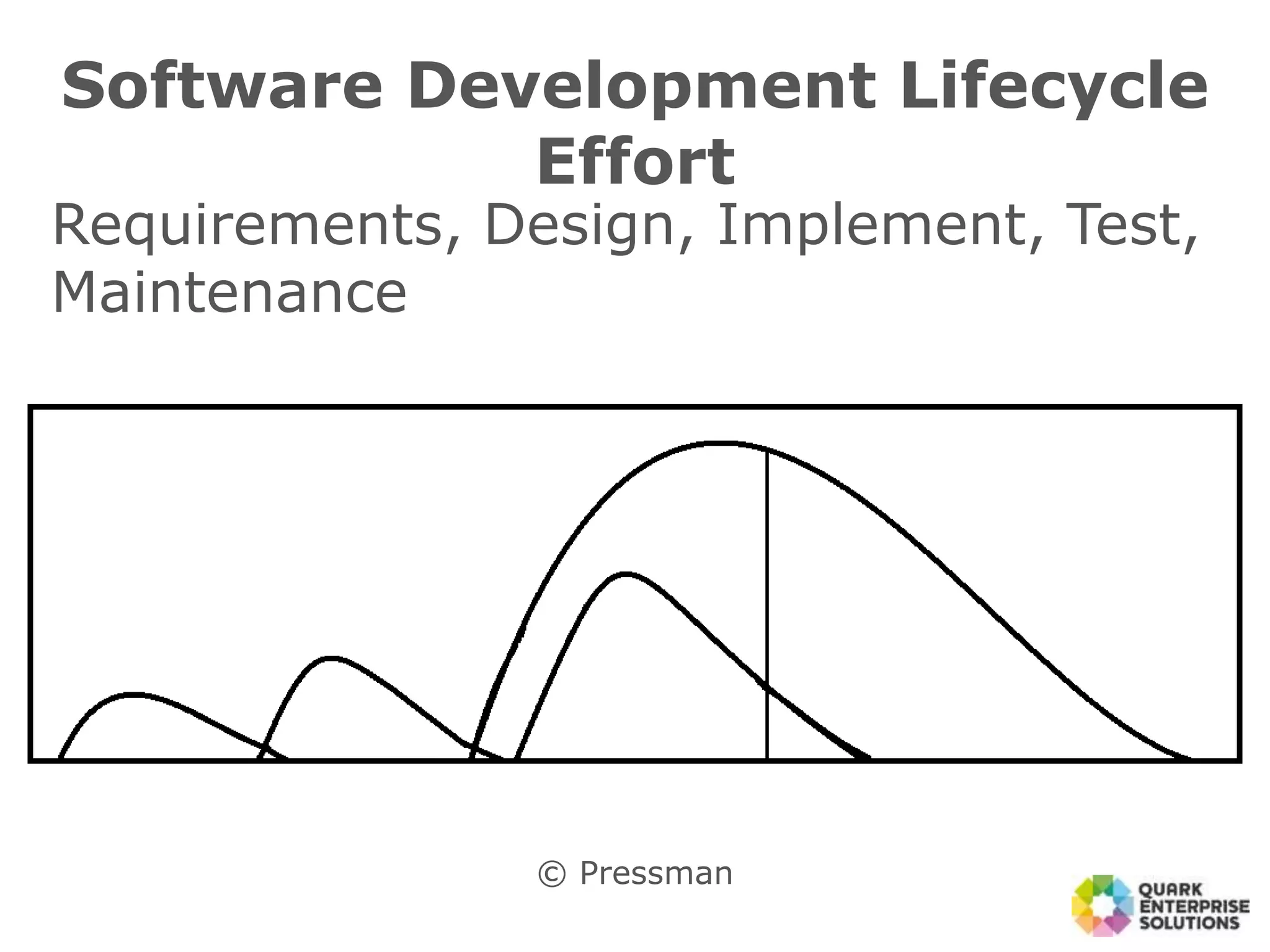 Software Development Lifecycle Effort

Requirements, Design, Implement, Test, Maintenance

© Pressman

QUARK ENTERPRISE SOLUTIONS